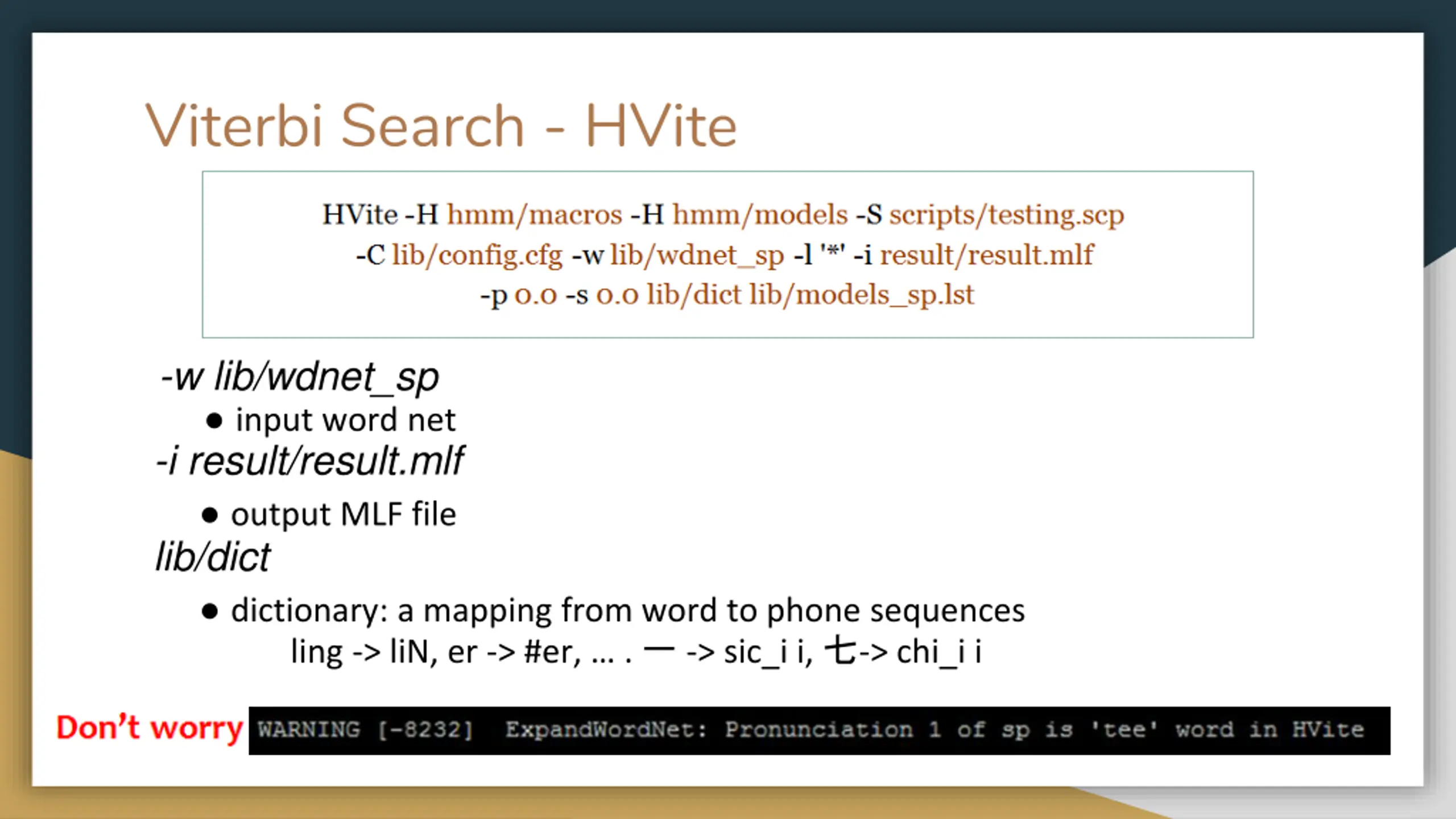 Viterbi Search - HVite

HVite -H hmm/macros -H hmm/models -S scripts/testing.scp -C lib/config.cfg -w lib/wdnet_sp -l '*' -i result/result.mlf -p 0.0 -s 0.0 lib/dict lib/models_sp.lst

-w lib/wdnet_sp

● input word net

-i result/result.mlf

● output MLF file

lib/dict

● dictionary: a mapping from word to phone sequences
ling -> liN, er -> #er, ... . 一 -> sic_i i, 七-> chi_i i

Don't worry WARNING [-8232] ExpandWordNet: Pronunciation 1 of sp is 'tee' word in HVite